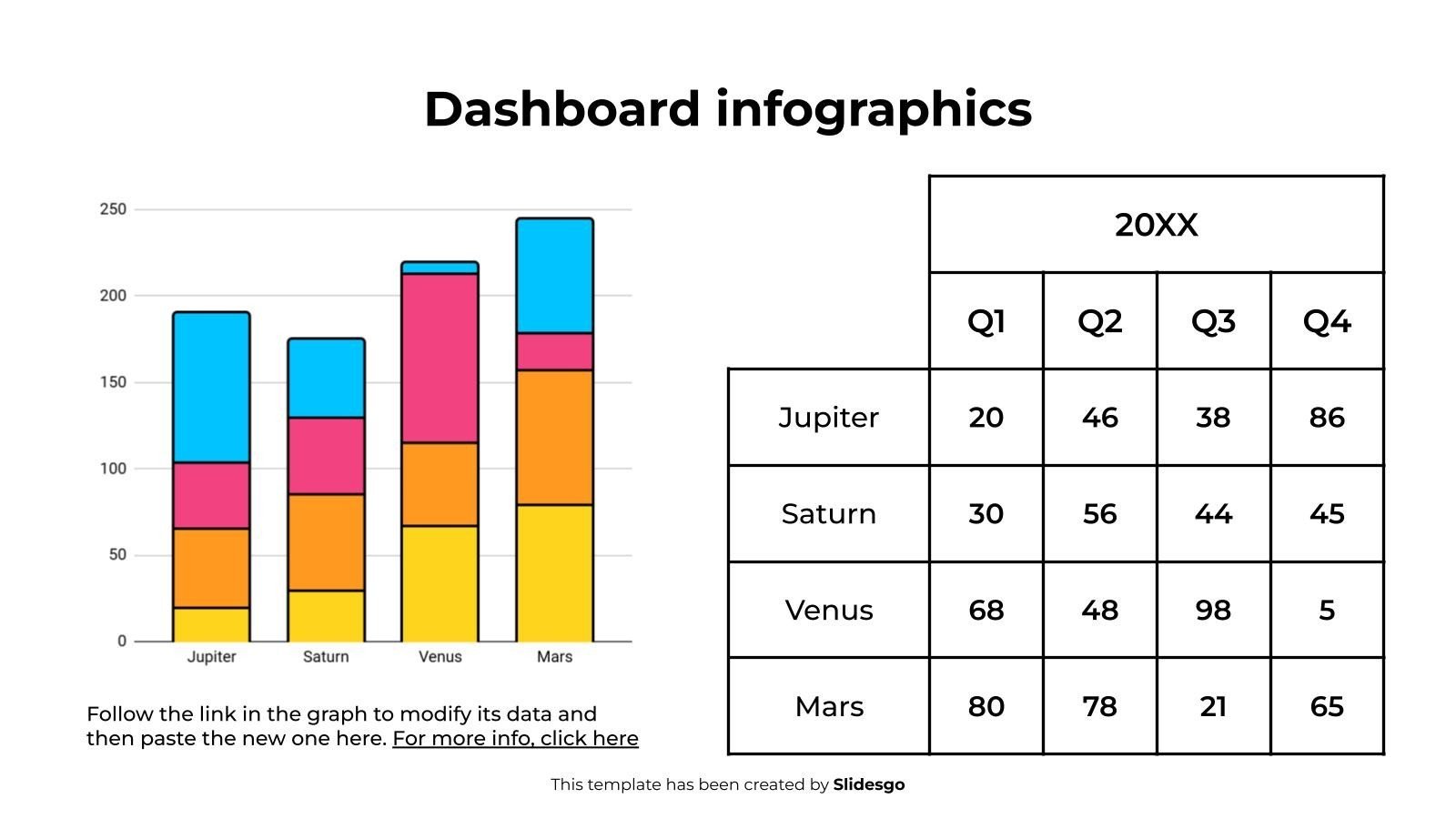 Dashboard infographics

250
200
150
100
50
0
Jupiter
Saturn
Venus
Mars

Follow the link in the graph to modify its data and then paste the new one here. For more info, click here

| | 20XX | | | |
|---|---|---|---|---|
| | Q1 | Q2 | Q3 | Q4 |
| Jupiter | 20 | 46 | 38 | 86 |
| Saturn | 30 | 56 | 44 | 45 |
| Venus | 68 | 48 | 98 | 5 |
| Mars | 80 | 78 | 21 | 65 |

This template has been created by Slidesgo